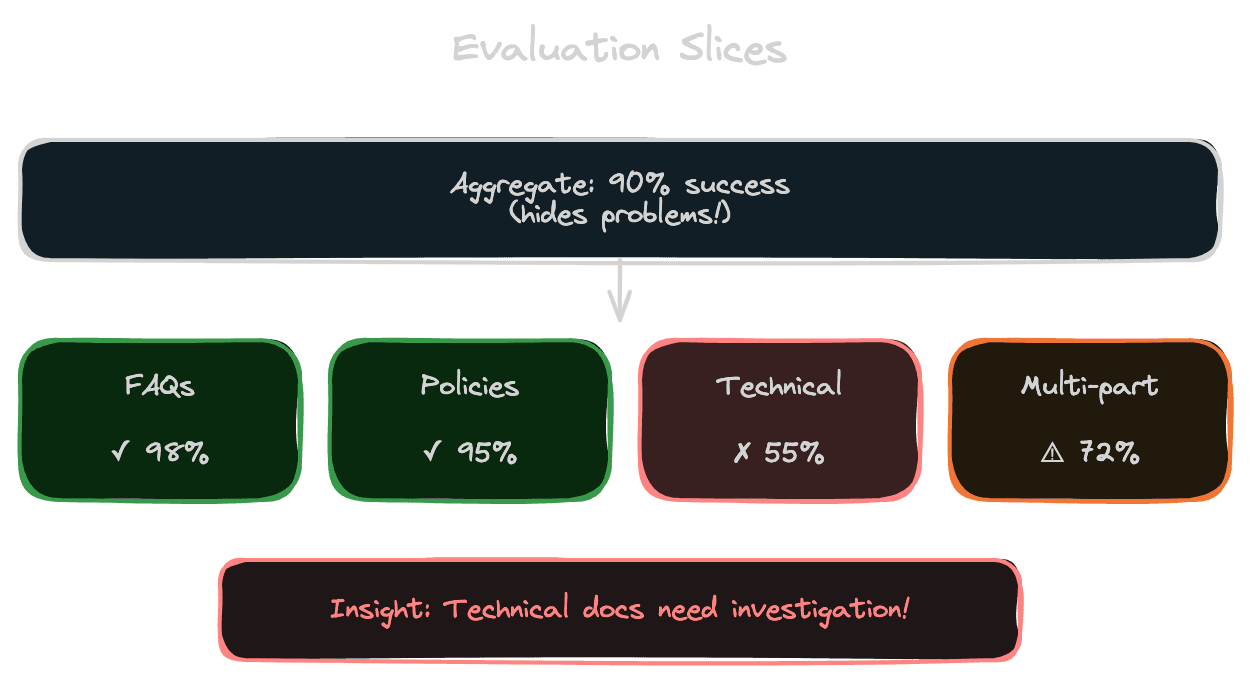 Evaluation Slices

Aggregate: 90% success
(hides problems!)

FAQs

✓ 98%

Policies

✓ 95%

Technical

✗ 55%

Multi-part

⚠ 72%

Insight: Technical docs need investigation!